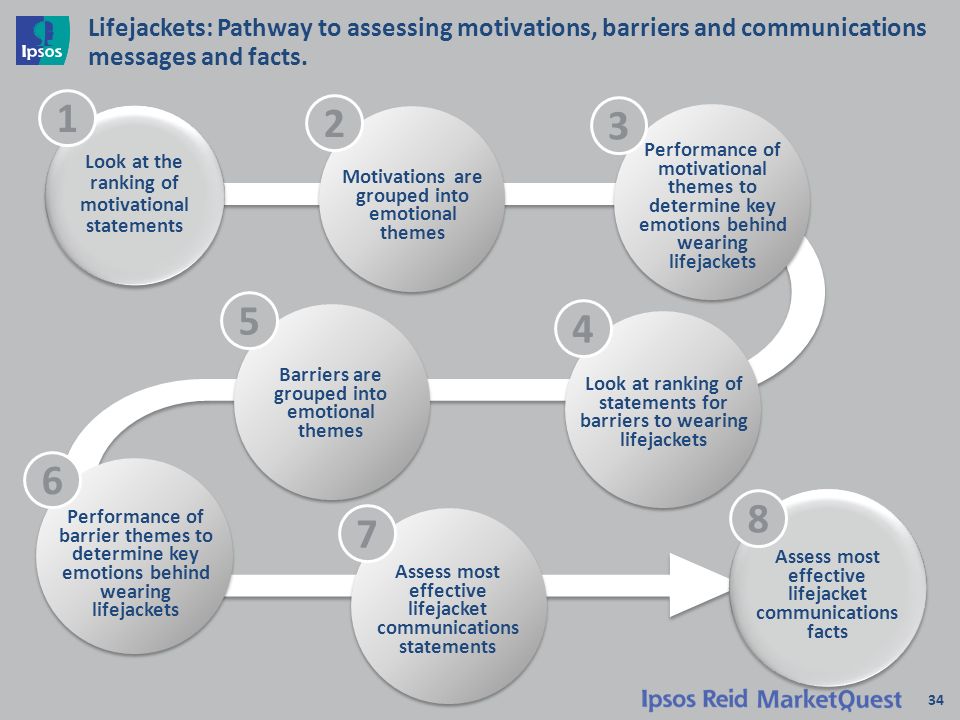 Ipsos

Lifejackets: Pathway to assessing motivations, barriers and communications messages and facts.

1
Look at the ranking of motivational statements

2
Motivations are grouped into emotional themes

3
Performance of motivational themes to determine key emotions behind wearing lifejackets

4
Look at ranking of statements for barriers to wearing lifejackets

5
Barriers are grouped into emotional themes

6
Performance of barrier themes to determine key emotions behind wearing lifejackets

7
Assess most effective lifejacket communications statements

8
Assess most effective lifejacket communications facts

Ipsos Reid MarketQuest

34